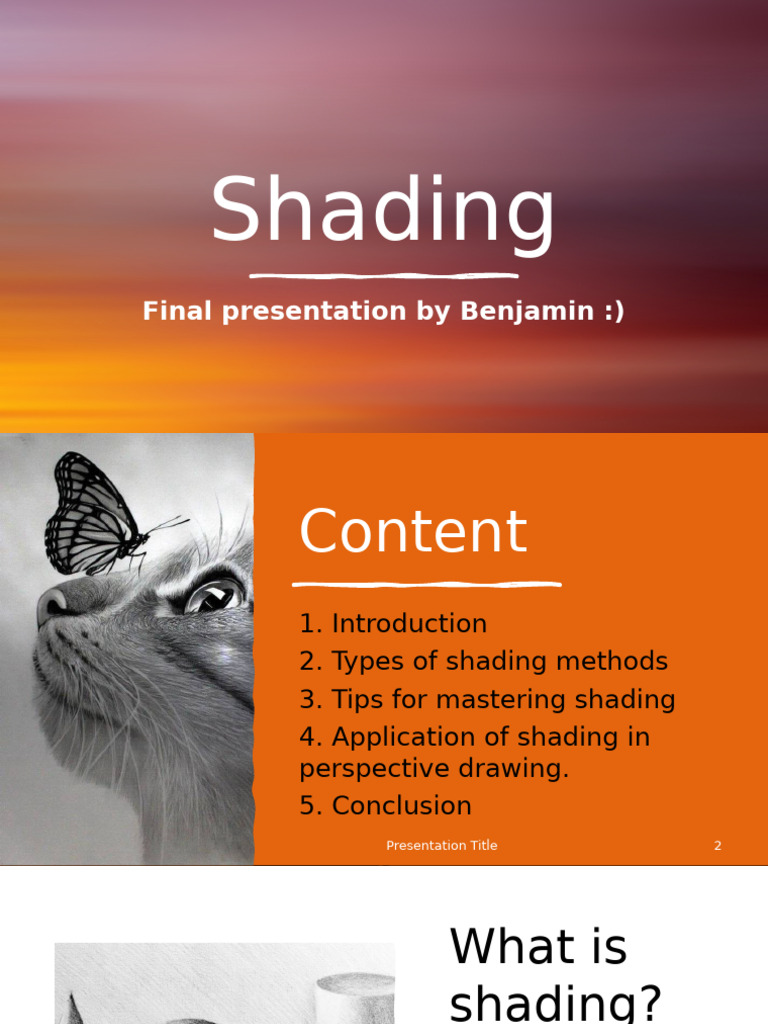 Shading

Final presentation by Benjamin :)

Content

1. Introduction
2. Types of shading methods
3. Tips for mastering shading
4. Application of shading in perspective drawing.
5. Conclusion

Presentation Title

2

What is shading?